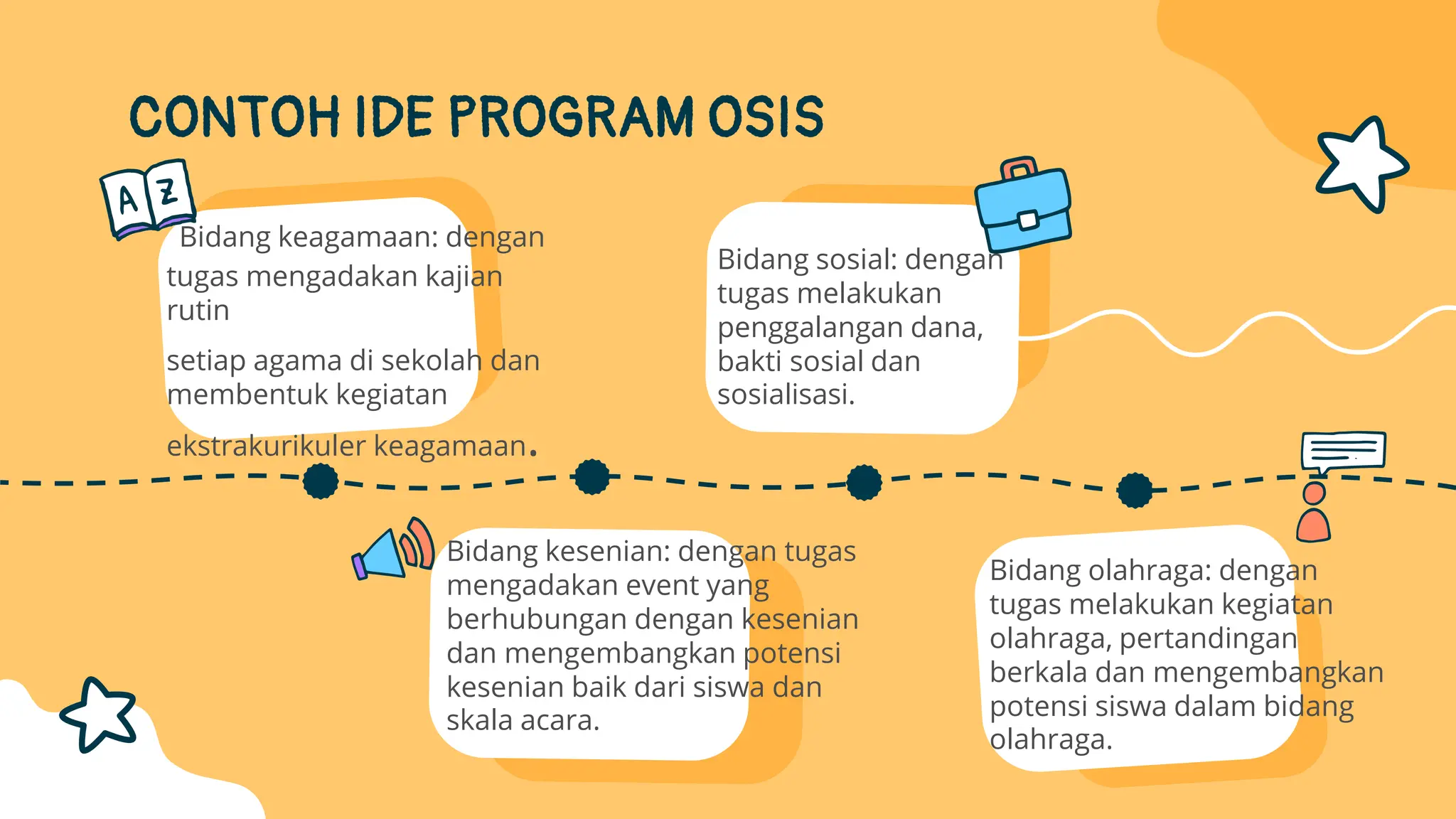 CONTOH IDE PROGRAM OSIS

A Z

Bidang keagamaan: dengan tugas mengadakan kajian rutin

setiap agama di sekolah dan membentuk kegiatan

ekstrakurikuler keagamaan.

Bidang sosial: dengan tugas melakukan penggalangan dana, bakti sosial dan sosialisasi.

Bidang kesenian: dengan tugas mengadakan event yang berhubungan dengan kesenian dan mengembangkan potensi kesenian baik dari siswa dan skala acara.

Bidang olahraga: dengan tugas melakukan kegiatan olahraga, pertandingan berkala dan mengembangkan potensi siswa dalam bidang olahraga.